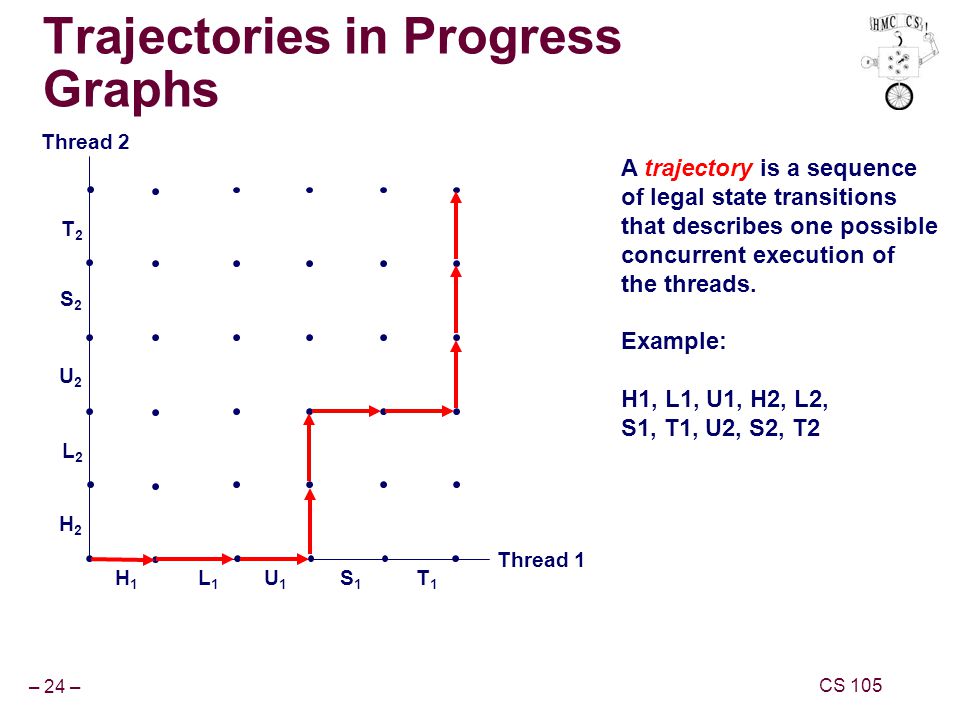 Trajectories in Progress Graphs

HMC CS

Thread 2

$T_2$

$S_2$

$U_2$

$L_2$

$H_2$

$H_1$ $L_1$ $U_1$ $S_1$ $T_1$

Thread 1

A trajectory is a sequence of legal state transitions that describes one possible concurrent execution of the threads.

Example:

H1, L1, U1, H2, L2, S1, T1, U2, S2, T2

– 24 –

CS 105